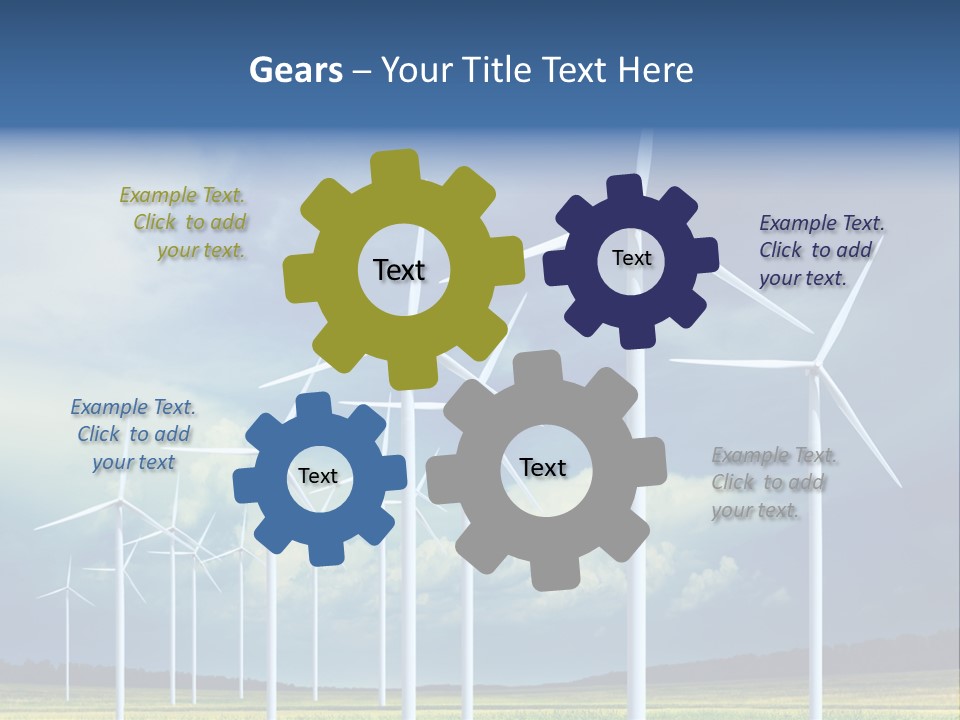 Gears – Your Title Text Here

Example Text. Click to add your text.

Text

Text

Example Text. Click to add your text.

Example Text. Click to add your text

Text

Text

Example Text. Click to add your text.